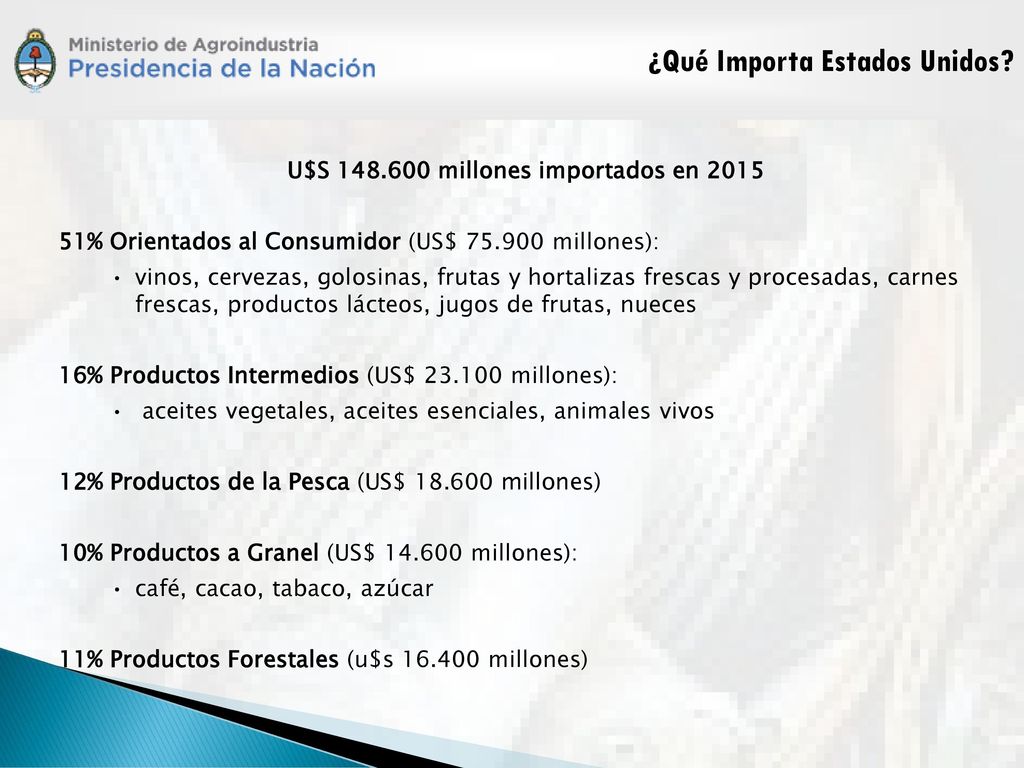 Ministerio de Agroindustria
Presidencia de la Nación

¿Qué Importa Estados Unidos?

U$S 148.600 millones importados en 2015

51% Orientados al Consumidor (US$ 75.900 millones):
• vinos, cervezas, golosinas, frutas y hortalizas frescas y procesadas, carnes frescas, productos lácteos, jugos de frutas, nueces

16% Productos Intermedios (US$ 23.100 millones):
• aceites vegetales, aceites esenciales, animales vivos

12% Productos de la Pesca (US$ 18.600 millones)

10% Productos a Granel (US$ 14.600 millones):
• café, cacao, tabaco, azúcar

11% Productos Forestales (u$s 16.400 millones)